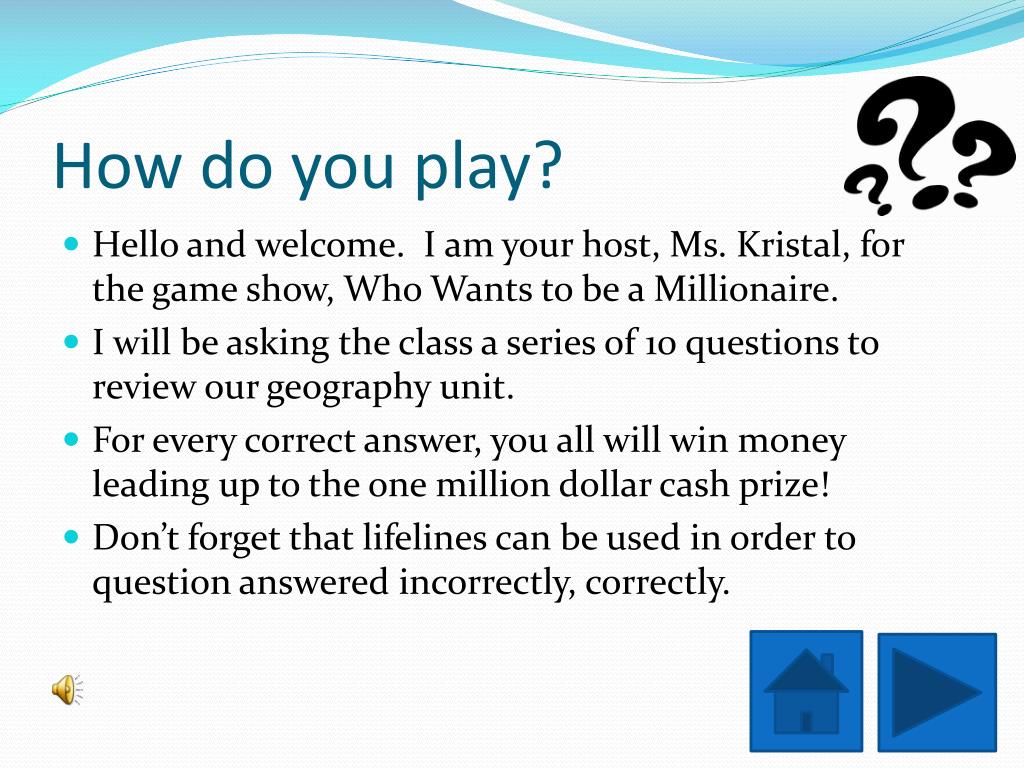 How do you play?

- Hello and welcome.  I am your host, Ms. Kristal, for the game show, Who Wants to be a Millionaire.
- I will be asking the class a series of 10 questions to review our geography unit.
- For every correct answer, you all will win money leading up to the one million dollar cash prize!
- Don't forget that lifelines can be used in order to question answered incorrectly, correctly.